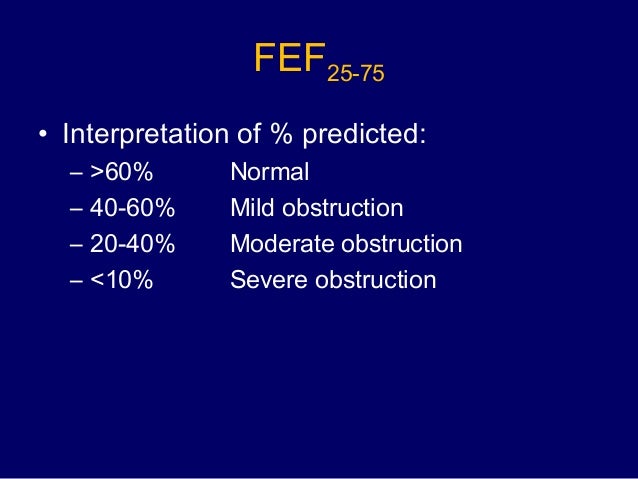 $FEF_{25-75}$

• Interpretation of % predicted:
– >60% Normal
– 40-60% Mild obstruction
– 20-40% Moderate obstruction
– <10% Severe obstruction